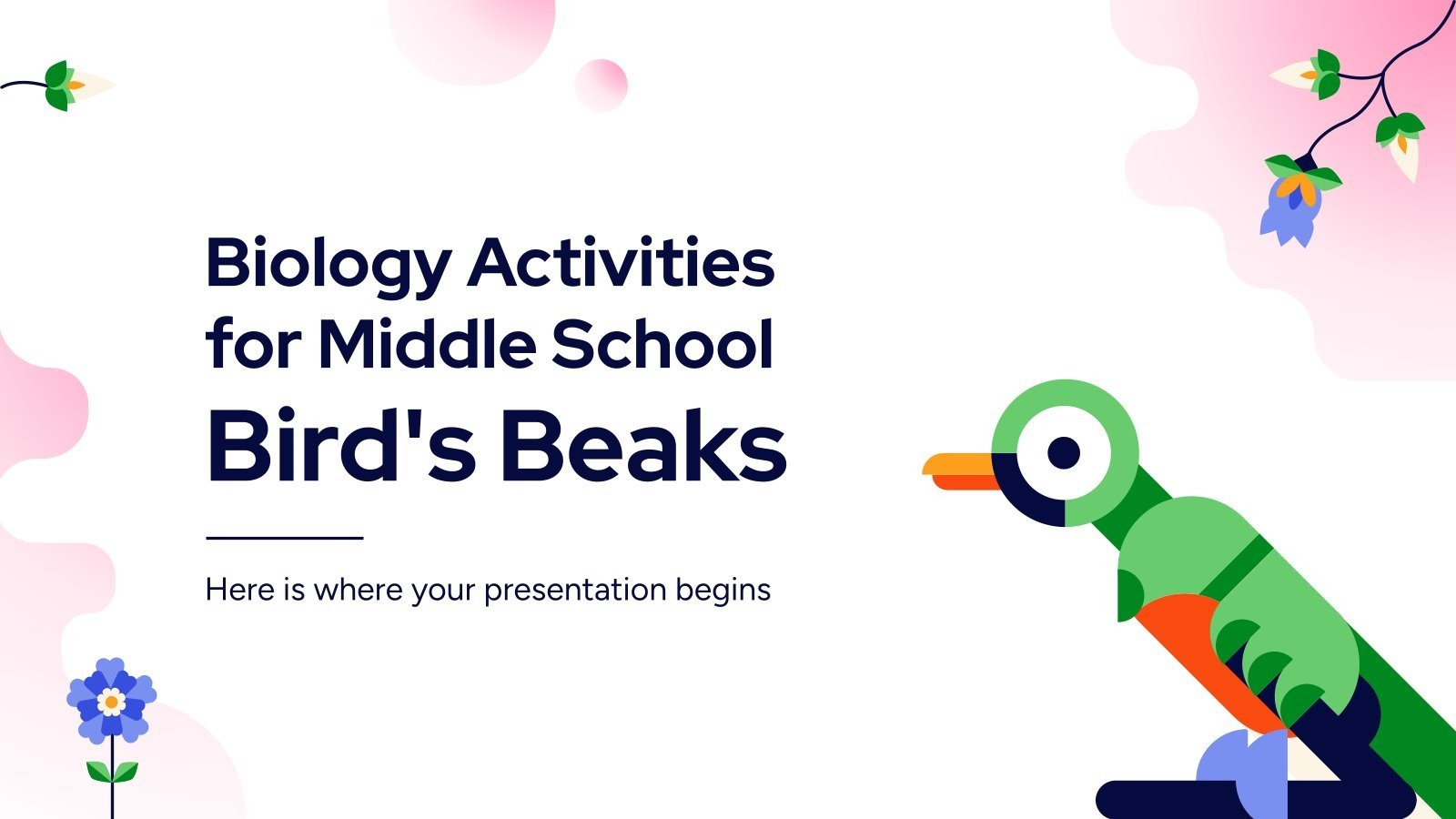 Biology Activities for Middle School
Bird's Beaks

Here is where your presentation begins